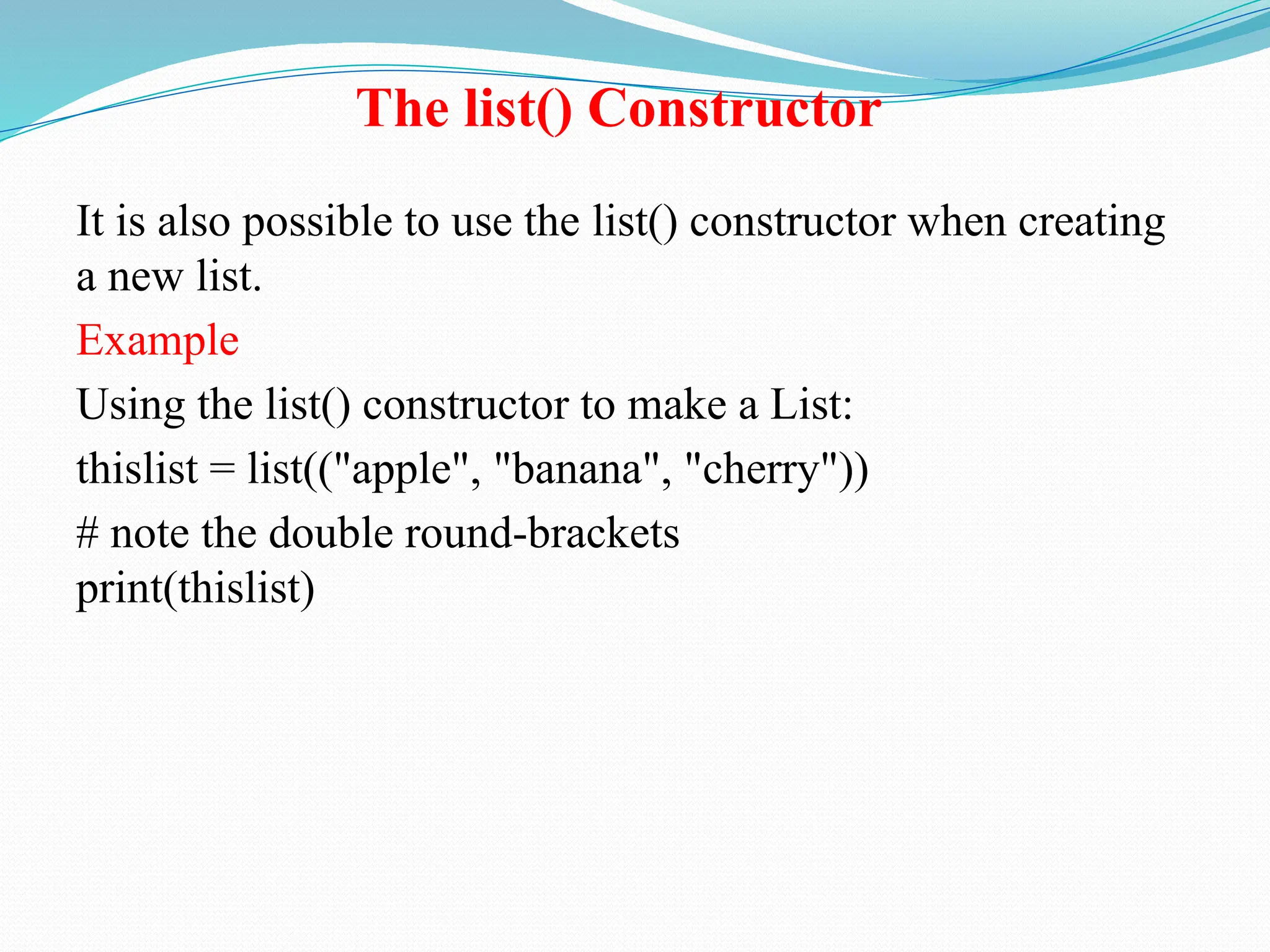 The list() Constructor

It is also possible to use the list() constructor when creating a new list.

Example

Using the list() constructor to make a List:

thislist = list(("apple", "banana", "cherry"))

# note the double round-brackets
print(thislist)